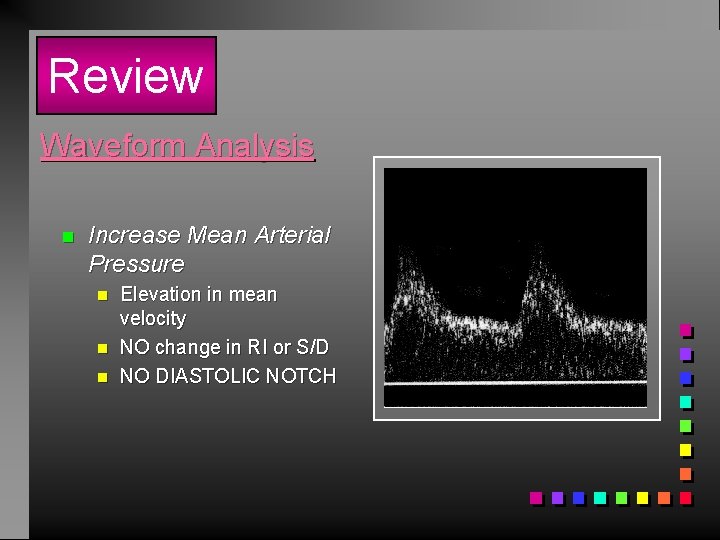 Review

Waveform Analysis

Increase Mean Arterial Pressure

Elevation in mean velocity

NO change in RI or S/D

NO DIASTOLIC NOTCH